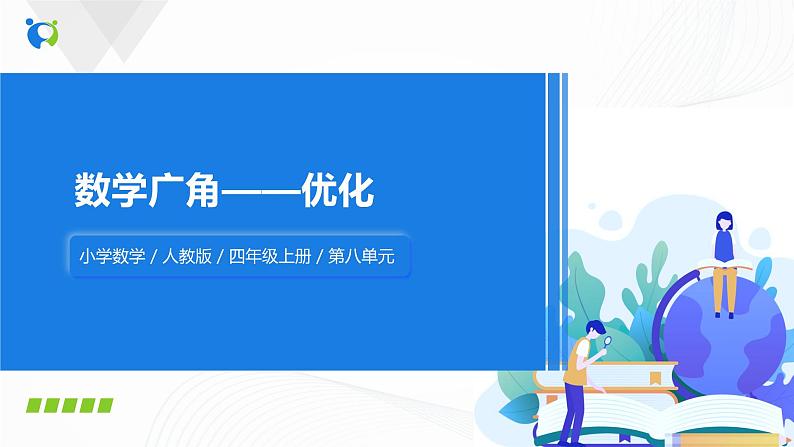 数学广角——优化

小学数学 / 人教版 / 四年级上册 / 第八单元